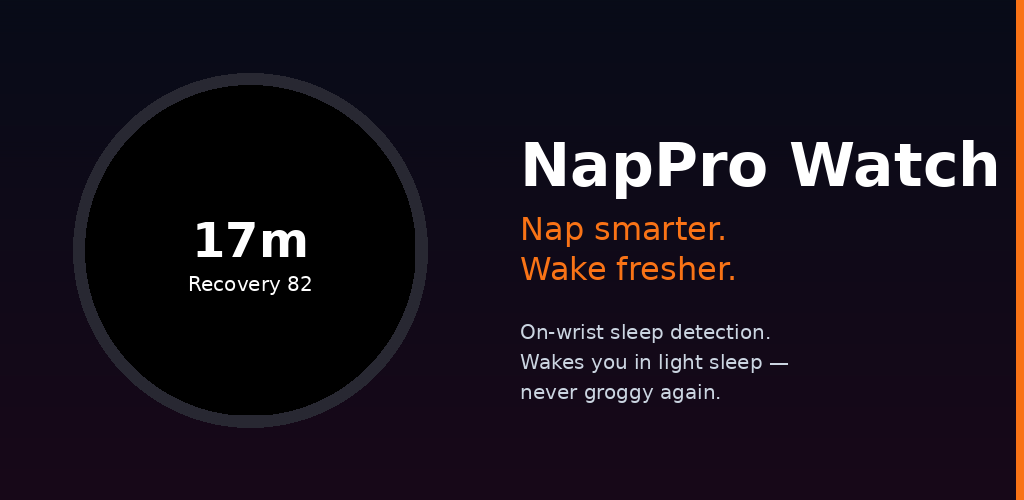 17m
Recovery 82

NapPro Watch

Nap smarter.
Wake fresher.

On-wrist sleep detection.
Wakes you in light sleep —
never groggy again.